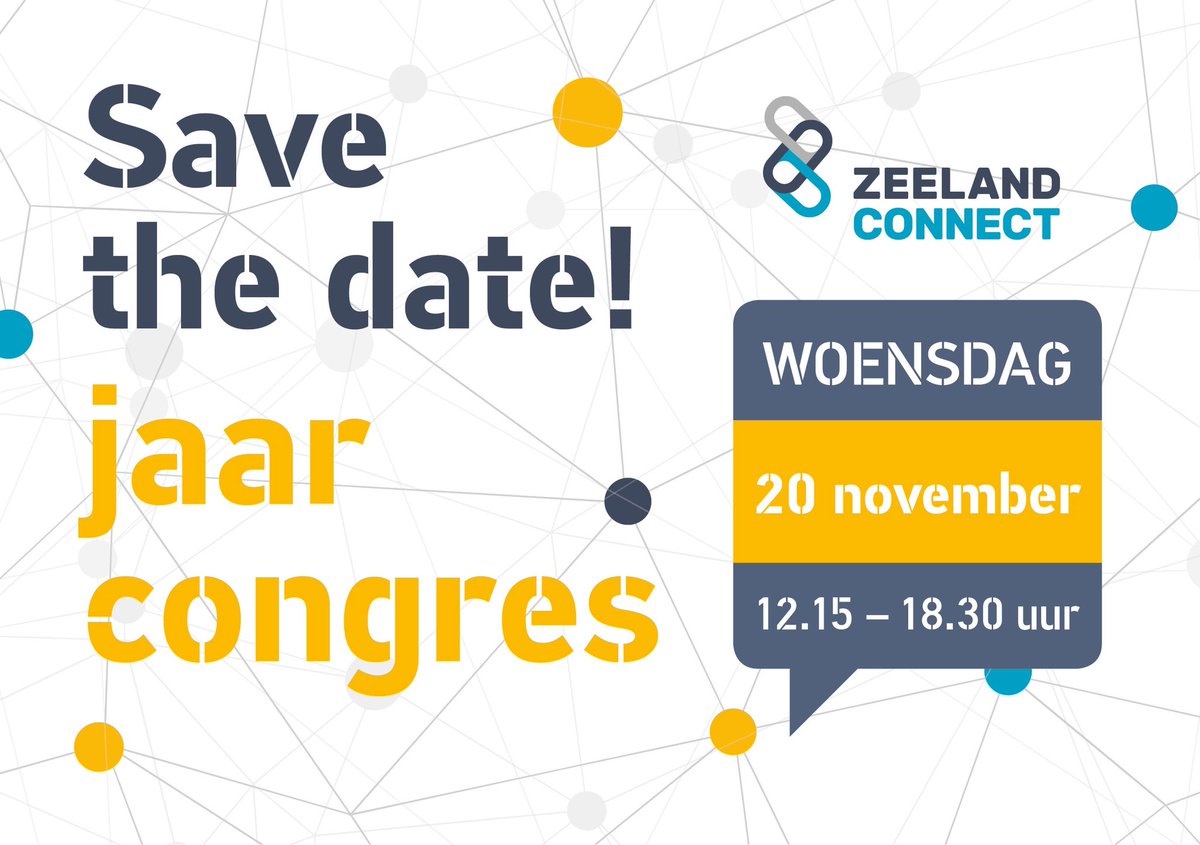 Save the date!

jaar congres

ZEELAND CONNECT

WOENSDAG

20 november

12.15 – 18.30 uur